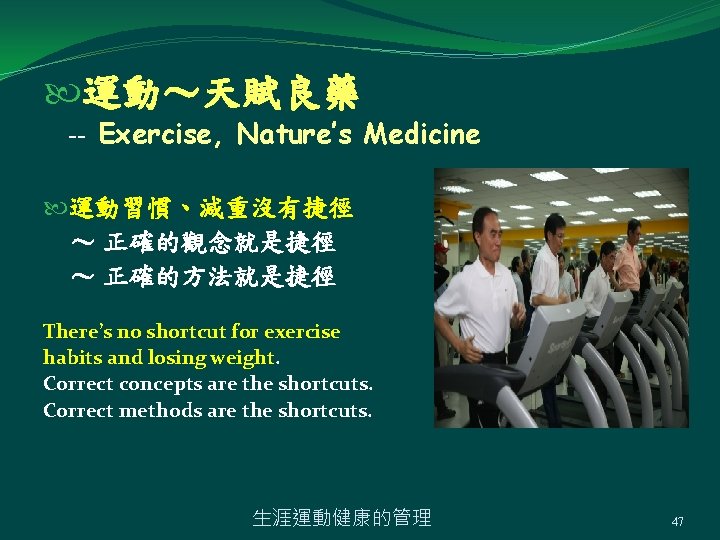 運動～天賦良藥
-- Exercise, Nature's Medicine

運動習慣、減重沒有捷徑
～ 正確的觀念就是捷徑
～ 正確的方法就是捷徑

There's no shortcut for exercise habits and losing weight.
Correct concepts are the shortcuts.
Correct methods are the shortcuts.

生涯運動健康的管理

47